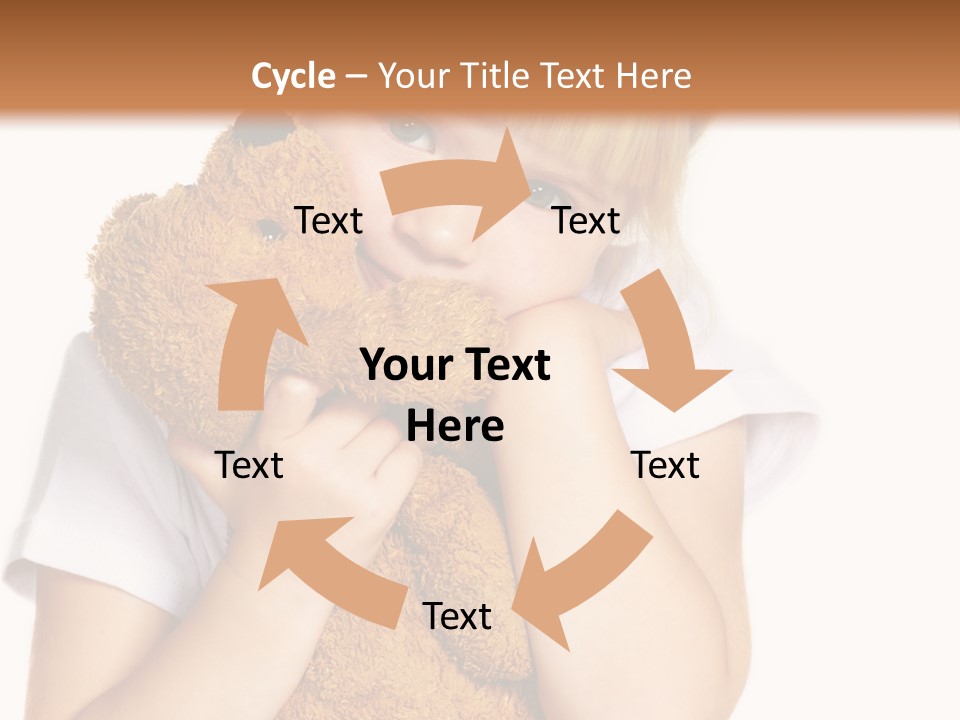 Cycle – Your Title Text Here

Text

Text

Your Text Here

Text

Text

Text